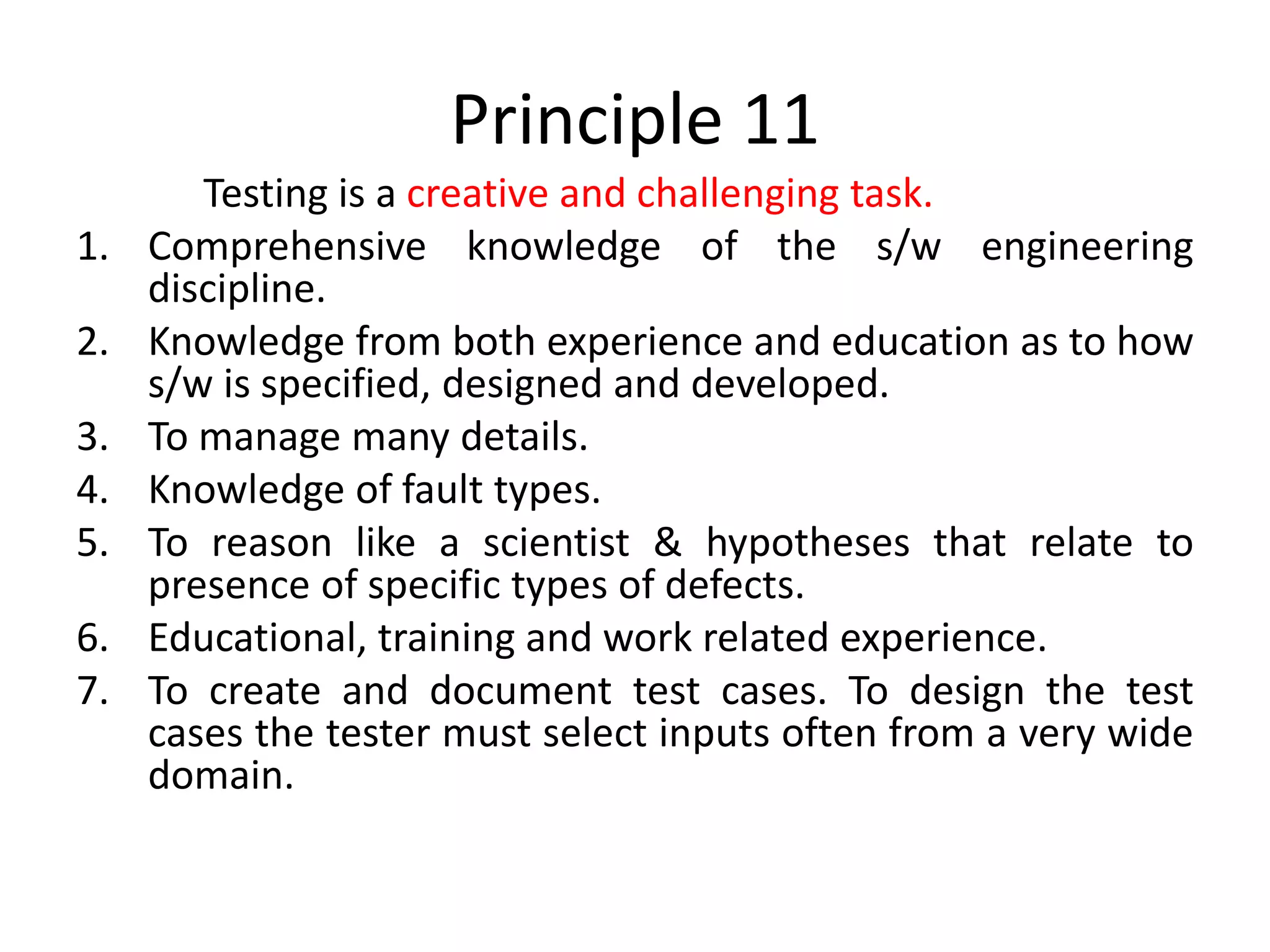 Principle 11

Testing is a creative and challenging task.

1. Comprehensive knowledge of the s/w engineering discipline.
2. Knowledge from both experience and education as to how s/w is specified, designed and developed.
3. To manage many details.
4. Knowledge of fault types.
5. To reason like a scientist & hypotheses that relate to presence of specific types of defects.
6. Educational, training and work related experience.
7. To create and document test cases. To design the test cases the tester must select inputs often from a very wide domain.